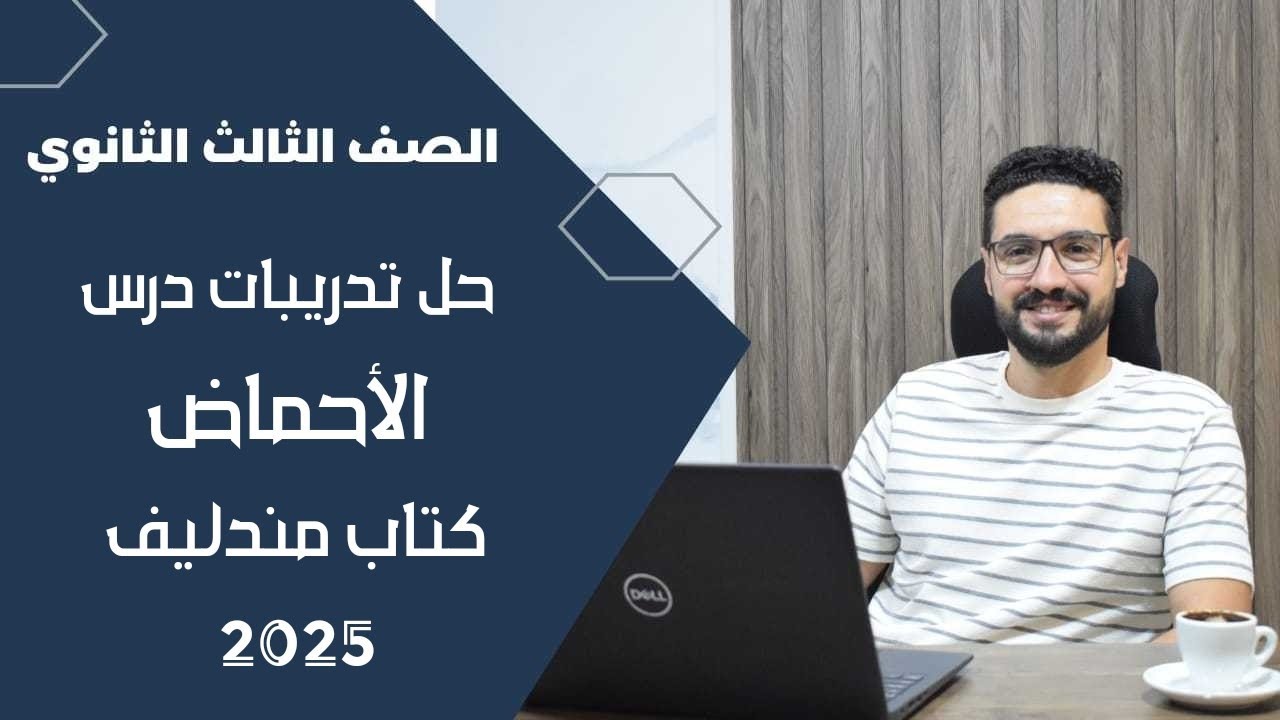 الصف الثالث الثانوي

حل تدريبات درس

الأحماض

كتاب مندليف

2025

DELL